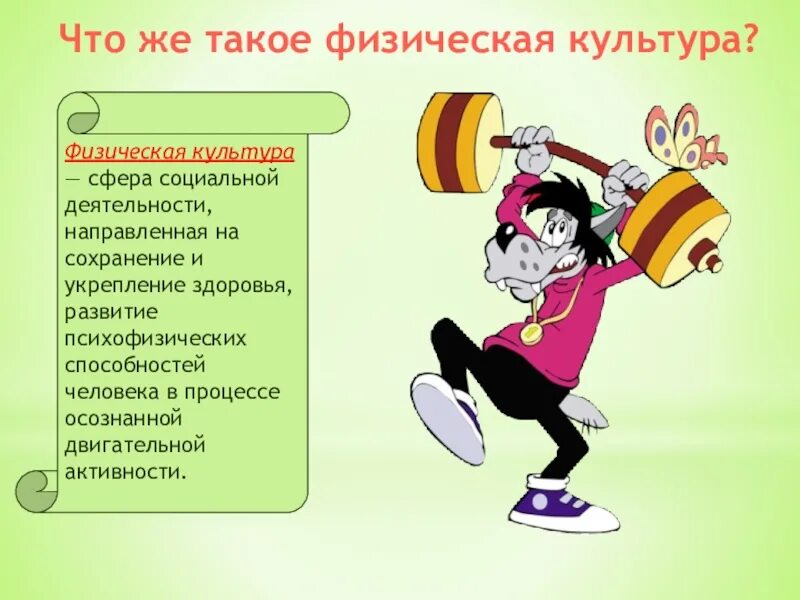 Что же такое физическая культура?

Физическая культура — сфера социальной деятельности, направленная на сохранение и укрепление здоровья, развитие психофизических способностей человека в процессе осознанной двигательной активности.